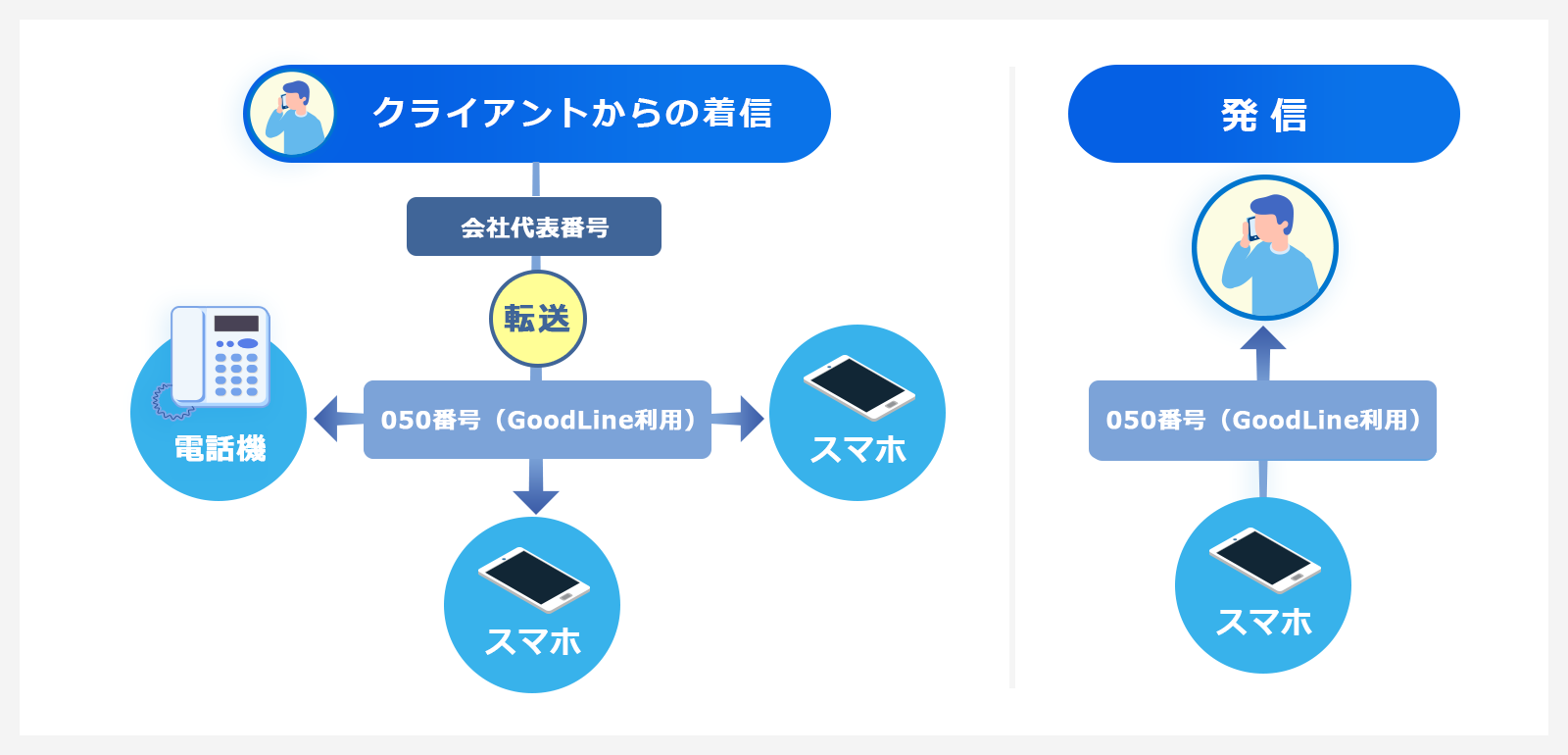 クライアントからの着信

会社代表番号

転送

電話機

050番号（GoodLine利用）

スマホ

スマホ

発 信

050番号（GoodLine利用）

スマホ